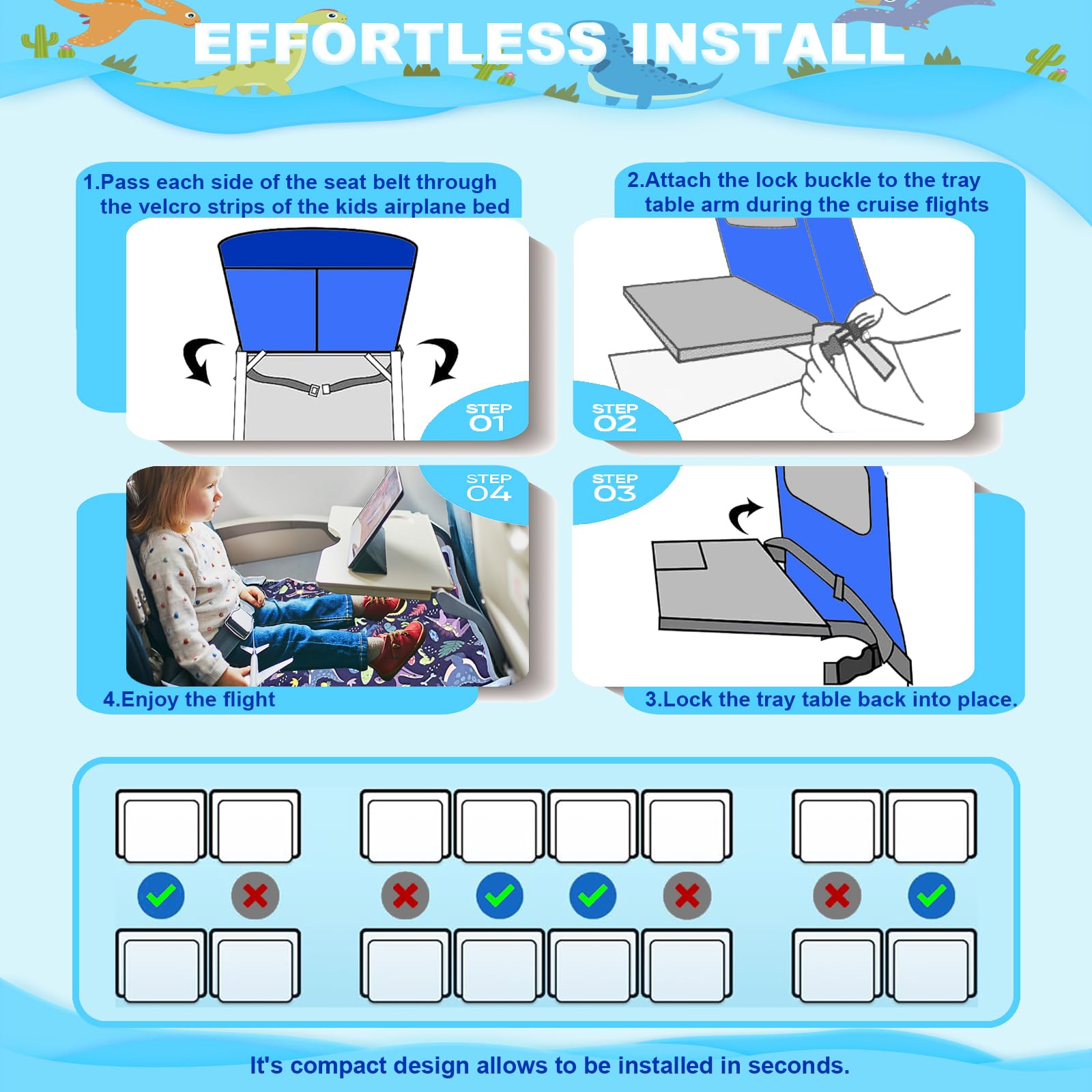 EFFORTLESS INSTALL

1.Pass each side of the seat belt through the velcro strips of the kids airplane bed

STEP 01

2.Attach the lock buckle to the tray table arm during the cruise flights

STEP 02

STEP 04

4.Enjoy the flight

STEP 03

3.Lock the tray table back into place.

It's compact design allows to be installed in seconds.